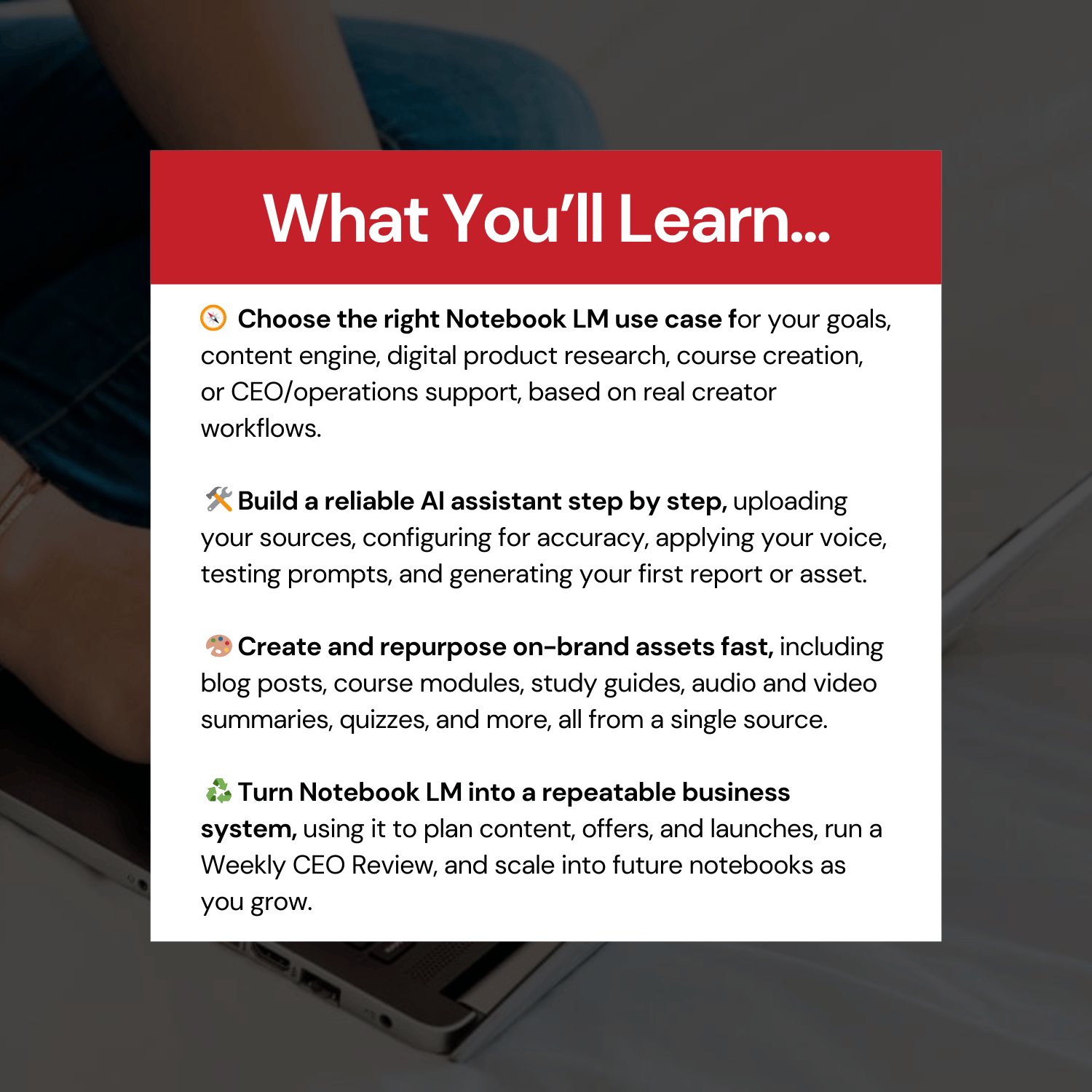 What You'll Learn...

🧭 Choose the right Notebook LM use case for your goals, content engine, digital product research, course creation, or CEO/operations support, based on real creator workflows.

🛠️ Build a reliable AI assistant step by step, uploading your sources, configuring for accuracy, applying your voice, testing prompts, and generating your first report or asset.

🎨 Create and repurpose on-brand assets fast, including blog posts, course modules, study guides, audio and video summaries, quizzes, and more, all from a single source.

♻️ Turn Notebook LM into a repeatable business system, using it to plan content, offers, and launches, run a Weekly CEO Review, and scale into future notebooks as you grow.